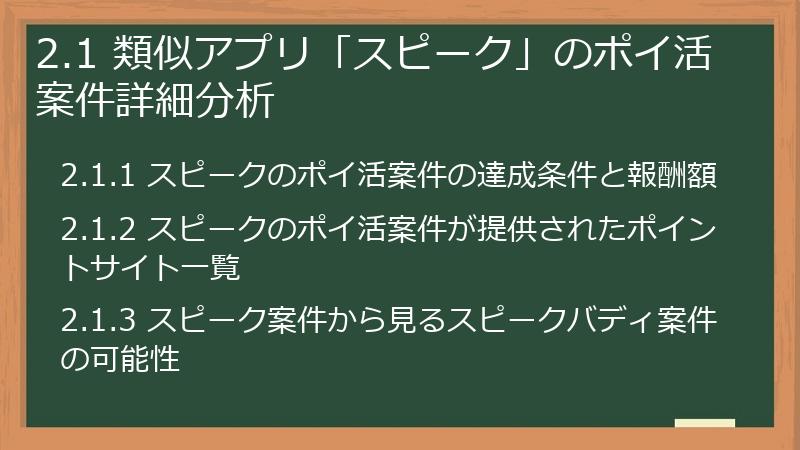 2.1 類似アプリ「スピーク」のポイ活案件詳細分析

2.1.1 スピークのポイ活案件の達成条件と報酬額

2.1.2 スピークのポイ活案件が提供されたポイントサイト一覧

2.1.3 スピーク案件から見るスピークバディ案件の可能性